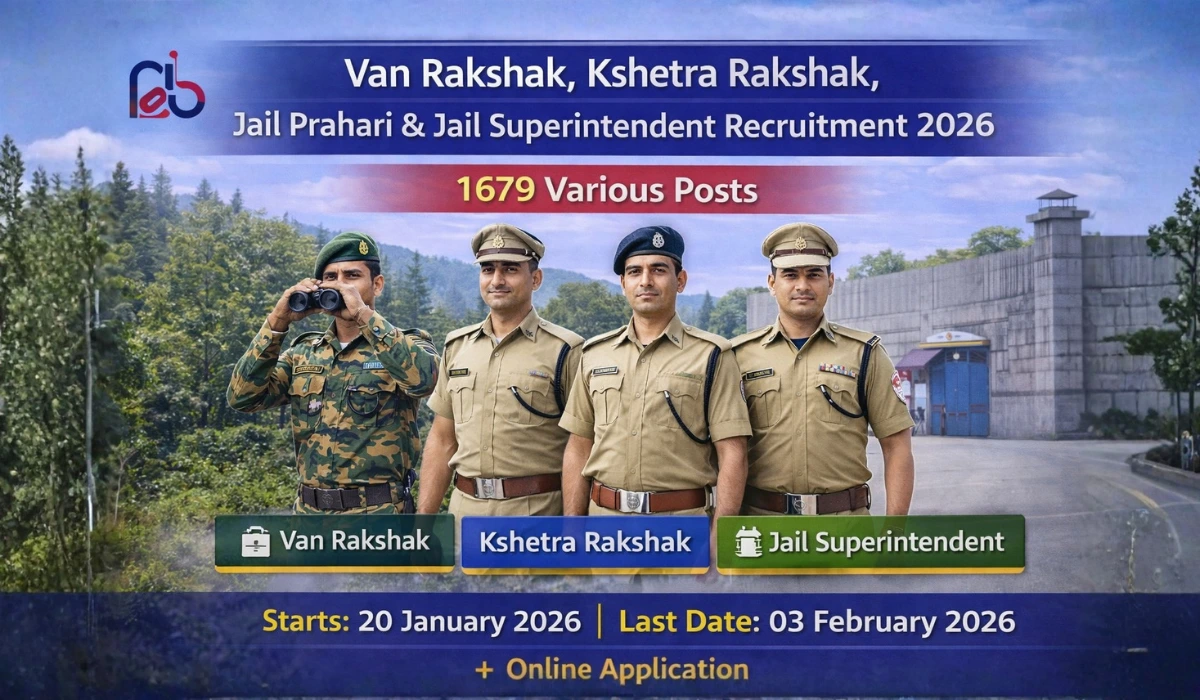 Van Rakshak, Kshetra Rakshak,
Jail Prahari & Jail Superintendent Recruitment 2026

1679 Various Posts

Van Rakshak
Kshetra Rakshak
Jail Superintendent

Starts: 20 January 2026 | Last Date: 03 February 2026

+ Online Application